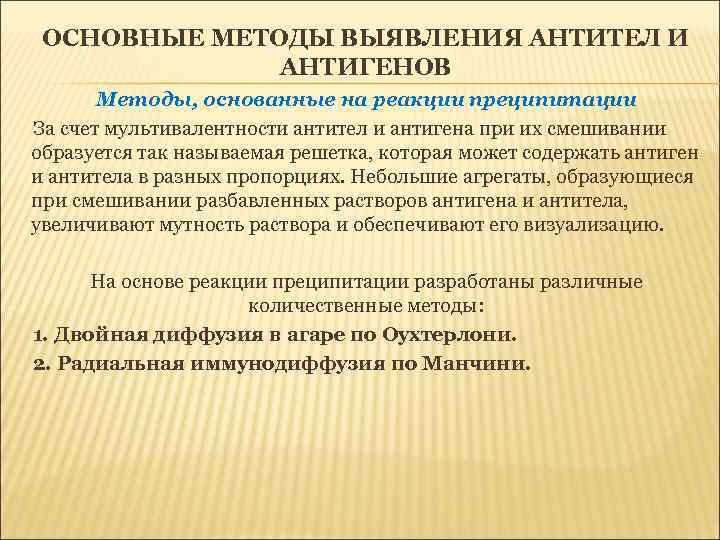 ОСНОВНЫЕ МЕТОДЫ ВЫЯВЛЕНИЯ АНТИТЕЛ И АНТИГЕНОВ

Методы, основанные на реакции преципитации

За счет мультивалентности антител и антигена при их смешивании образуется так называемая решетка, которая может содержать антиген и антитела в разных пропорциях. Небольшие агрегаты, образующиеся при смешивании разбавленных растворов антигена и антитела, увеличивают мутность раствора и обеспечивают его визуализацию.

На основе реакции преципитации разработаны различные количественные методы:

1. Двойная диффузия в агаре по Оухтерлони.

2. Радиальная иммунодиффузия по Манчини.